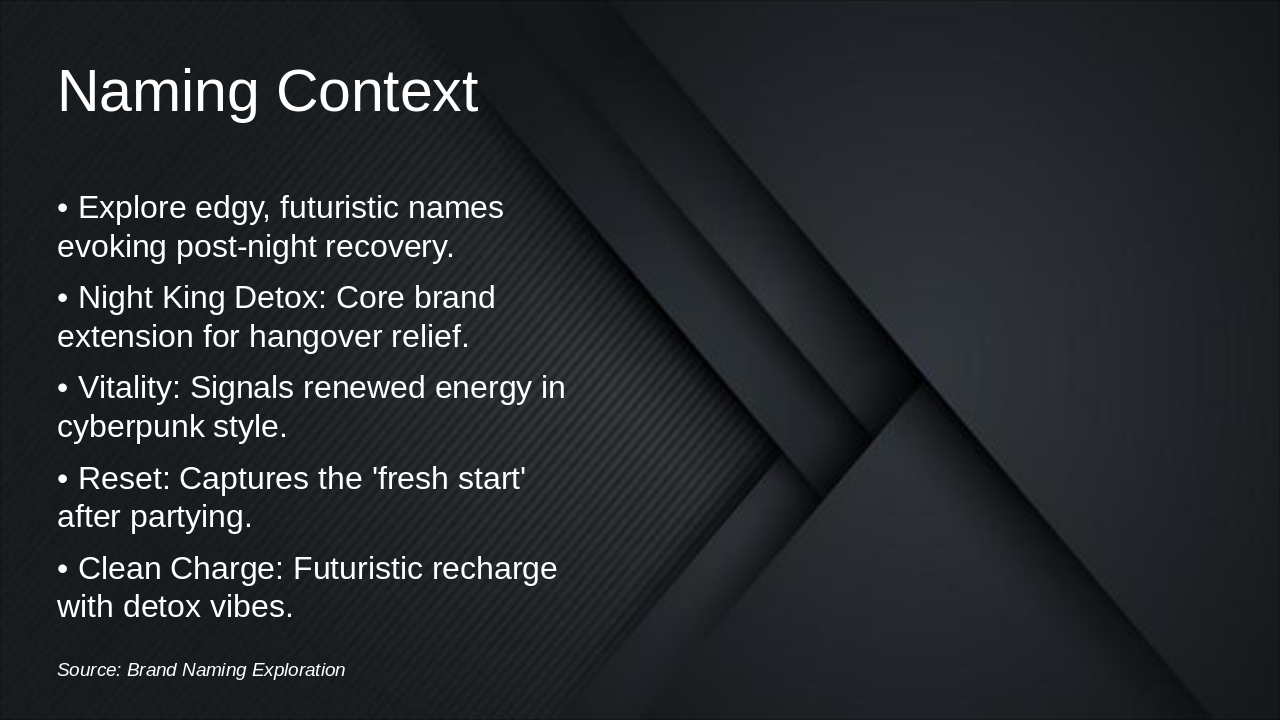 Naming Context

• Explore edgy, futuristic names evoking post-night recovery.

• Night King Detox: Core brand extension for hangover relief.

• Vitality: Signals renewed energy in cyberpunk style.

• Reset: Captures the 'fresh start' after partying.

• Clean Charge: Futuristic recharge with detox vibes.

Source: Brand Naming Exploration